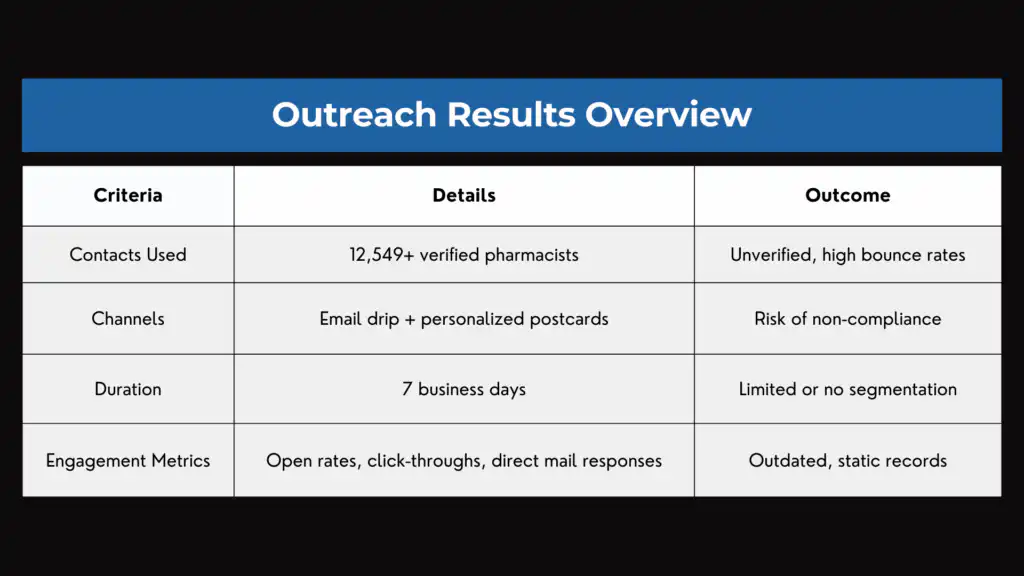 Outreach Results Overview

| Criteria | Details | Outcome |
|---|---|---|
| Contacts Used | 12,549+ verified pharmacists | Unverified, high bounce rates |
| Channels | Email drip + personalized postcards | Risk of non-compliance |
| Duration | 7 business days | Limited or no segmentation |
| Engagement Metrics | Open rates, click-throughs, direct mail responses | Outdated, static records |